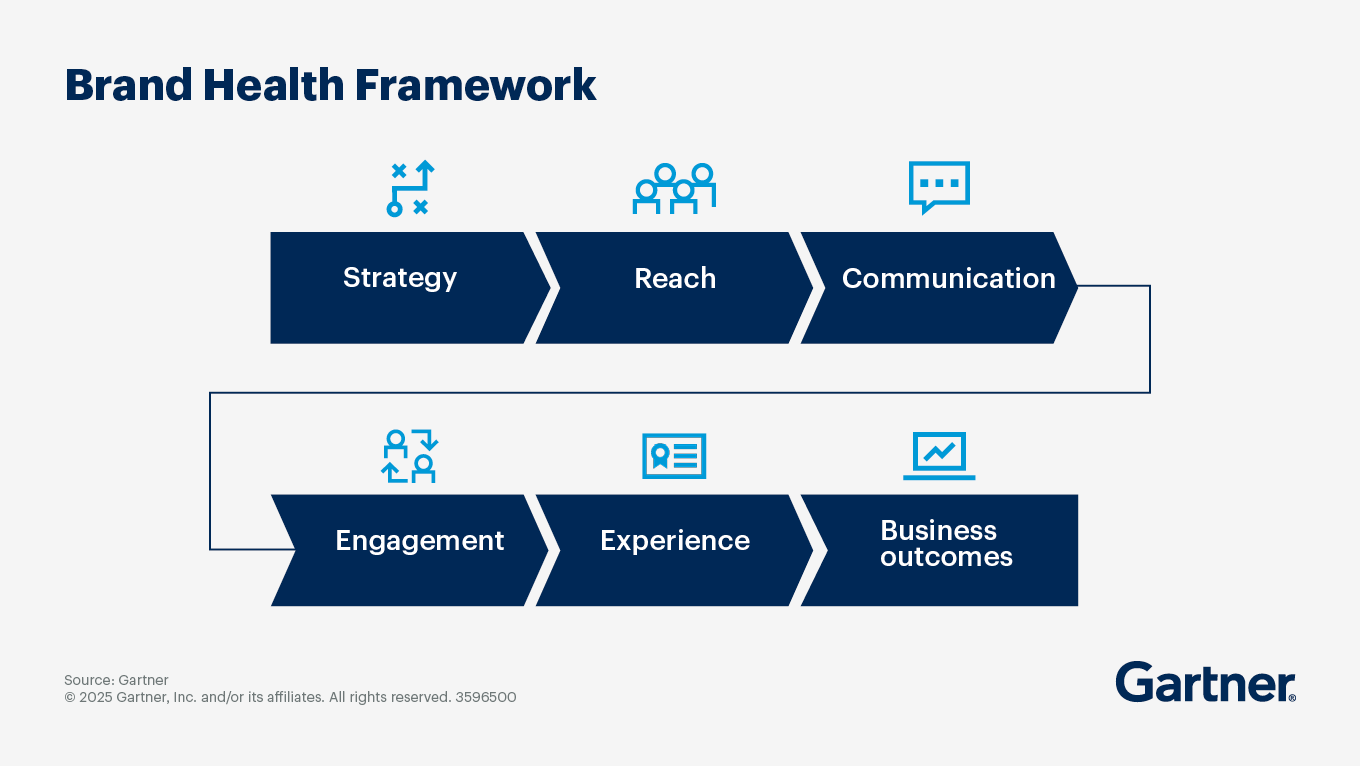 Brand Health Framework

Strategy

Reach

Communication

Engagement

Experience

Business outcomes

Source: Gartner
© 2025 Gartner, Inc. and/or its affiliates. All rights reserved. 3596500

Gartner®